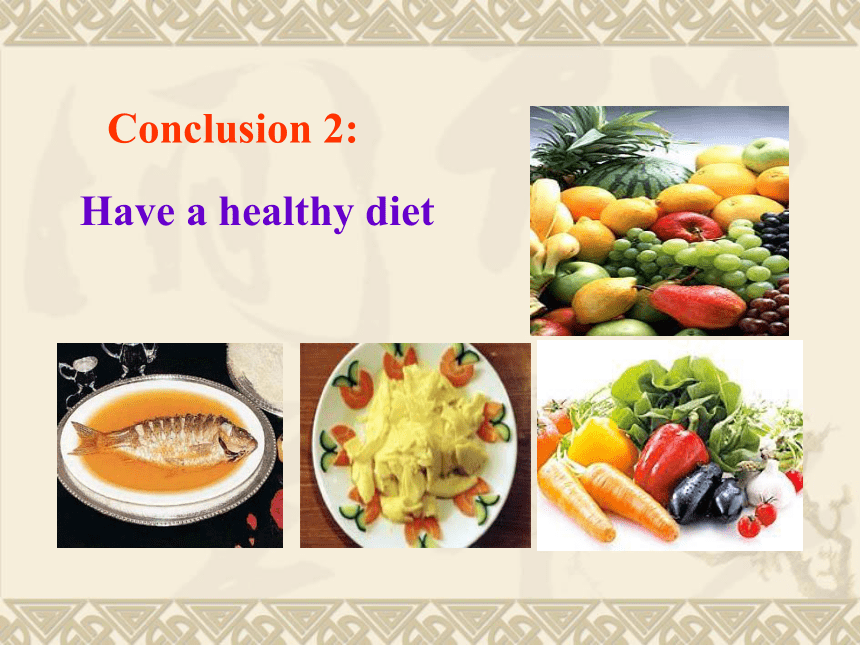 Conclusion 2:

Have a healthy diet